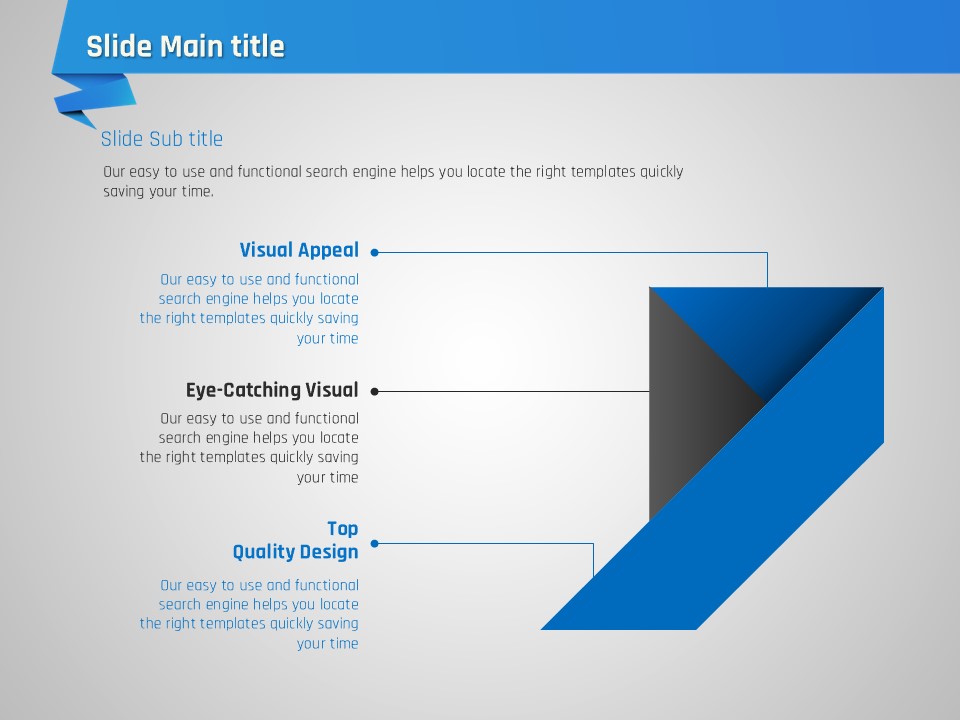 Slide Main title

Slide Sub title

Our easy to use and functional search engine helps you locate the right templates quickly saving your time.

Visual Appeal

Our easy to use and functional search engine helps you locate the right templates quickly saving your time

Eye-Catching Visual

Our easy to use and functional search engine helps you locate the right templates quickly saving your time

Top Quality Design

Our easy to use and functional search engine helps you locate the right templates quickly saving your time